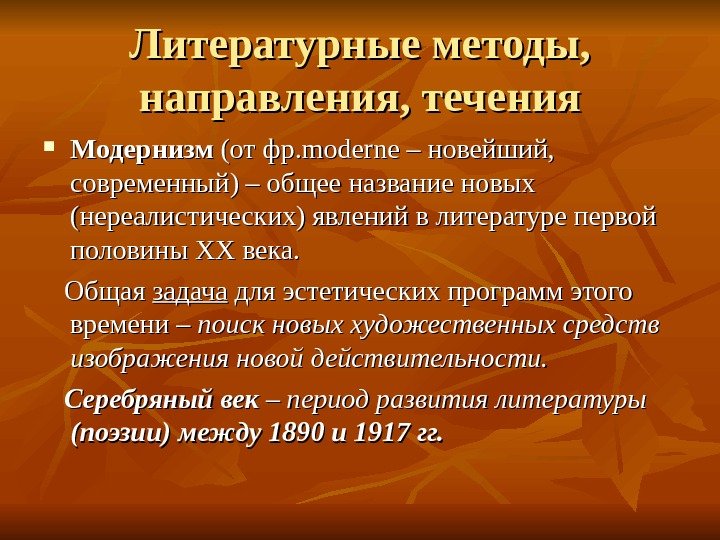 Литературные методы, направления, течения

Модернизм (от фр.moderne – новейший, современный) – общее название новых (нереалистических) явлений в литературе первой половины XX века.

Общая задача для эстетических программ этого времени – поиск новых художественных средств изображения новой действительности.

Серебряный век – период развития литературы (поэзии) между 1890 и 1917 гг.